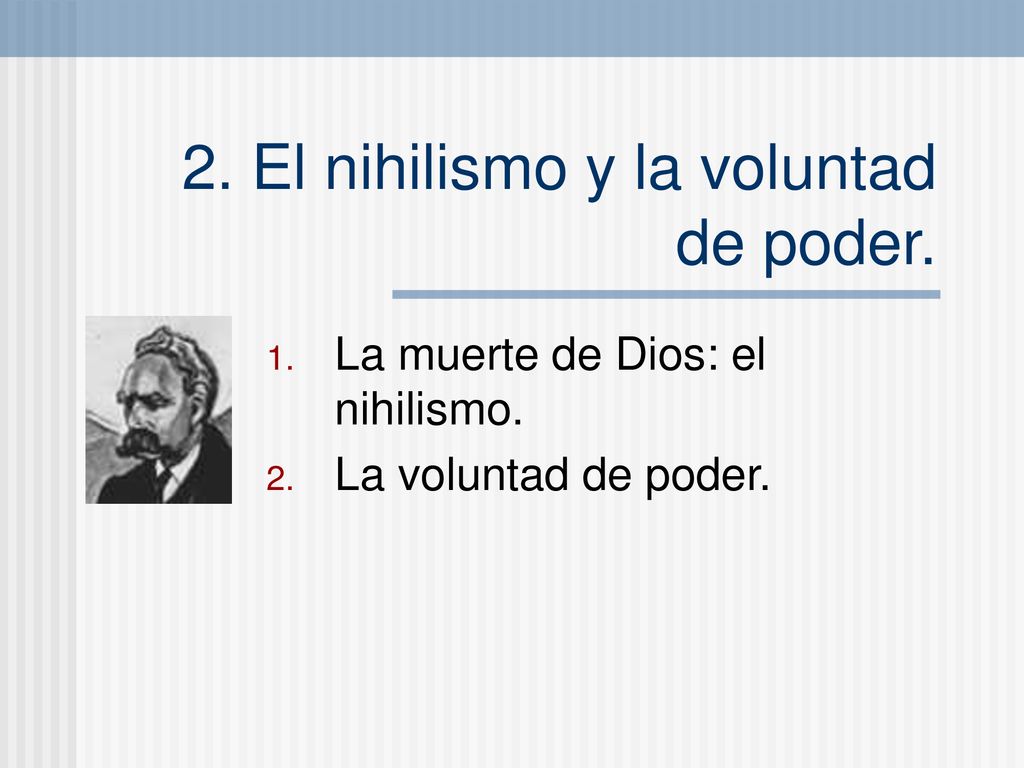 2. El nihilismo y la voluntad de poder.

1. La muerte de Dios: el nihilismo.
2. La voluntad de poder.